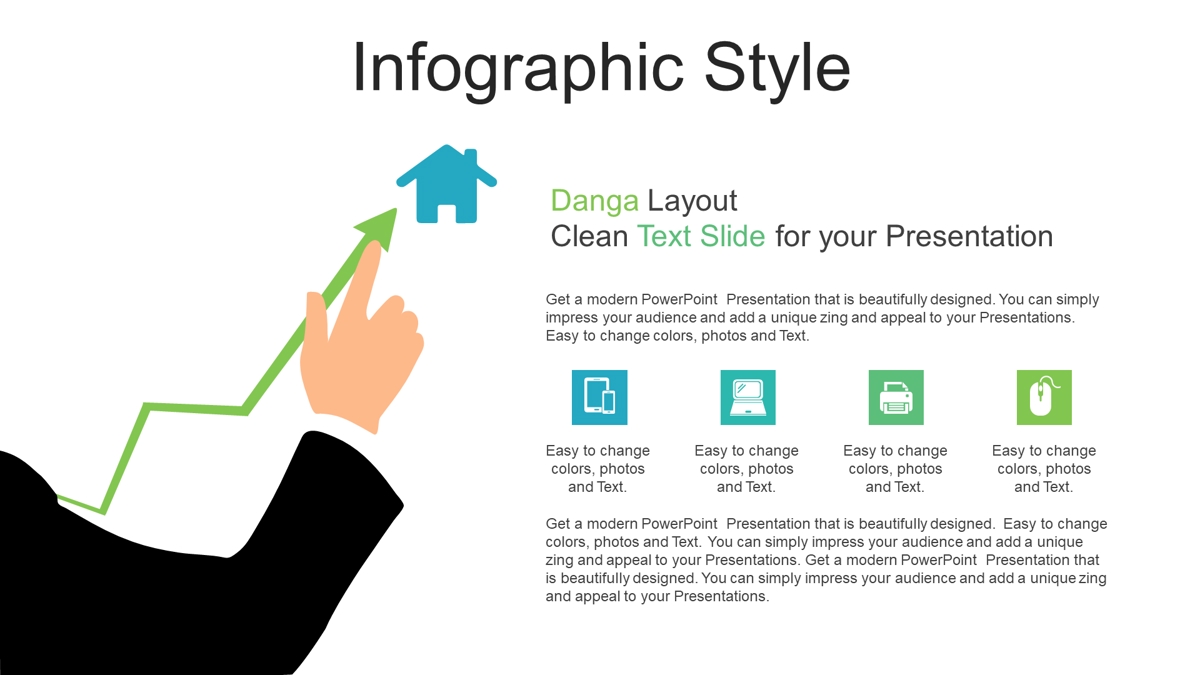 Infographic Style

Danga Layout
Clean Text Slide for your Presentation

Get a modern PowerPoint Presentation that is beautifully designed. You can simply impress your audience and add a unique zing and appeal to your Presentations. Easy to change colors, photos and Text.

Easy to change colors, photos and Text.

Easy to change colors, photos and Text.

Easy to change colors, photos and Text.

Easy to change colors, photos and Text.

Get a modern PowerPoint Presentation that is beautifully designed. Easy to change colors, photos and Text. You can simply impress your audience and add a unique zing and appeal to your Presentations. Get a modern PowerPoint Presentation that is beautifully designed. You can simply impress your audience and add a unique zing and appeal to your Presentations.